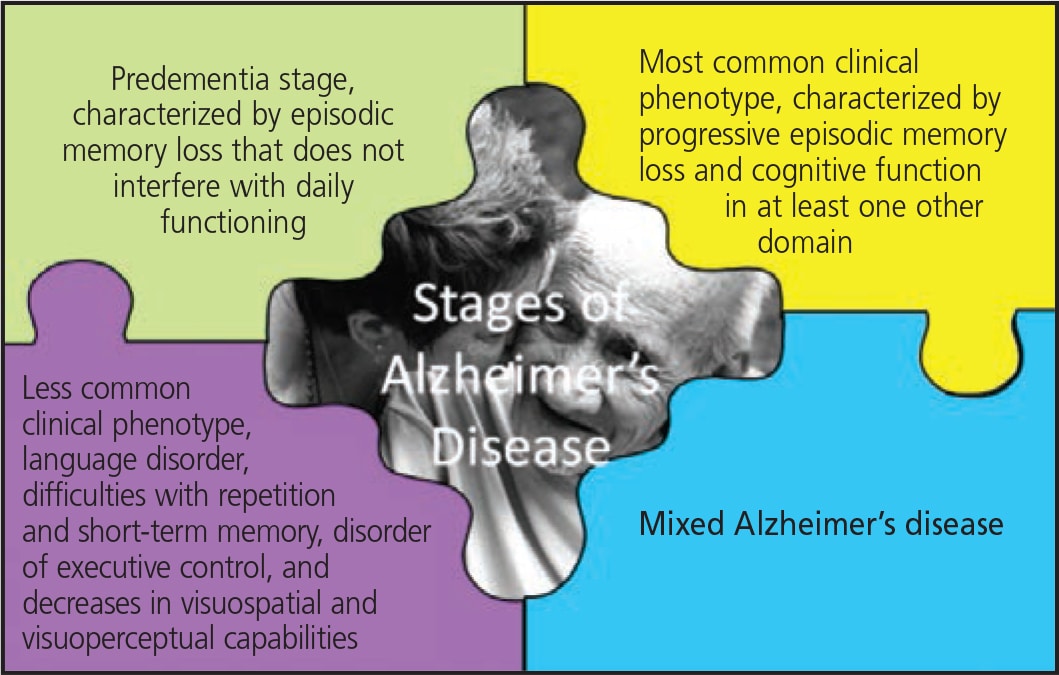 Predementia stage, characterized by episodic memory loss that does not interfere with daily functioning

Most common clinical phenotype, characterized by progressive episodic memory loss and cognitive function in at least one other domain

Stages of Alzheimer's Disease

Less common clinical phenotype, language disorder, difficulties with repetition and short-term memory, disorder of executive control, and decreases in visuospatial and visuoperceptual capabilities

Mixed Alzheimer's disease